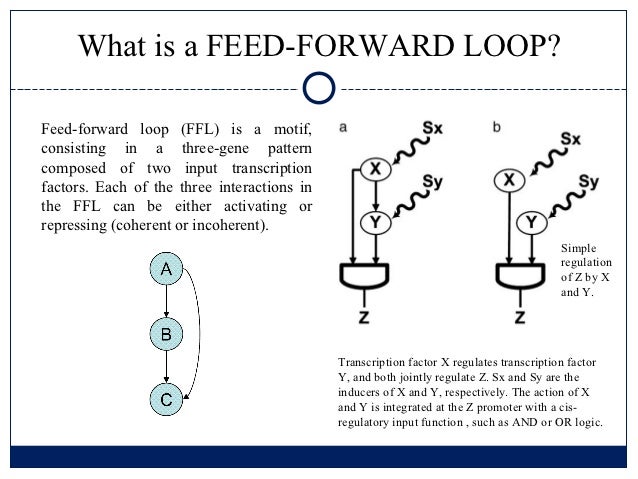 What is a FEED-FORWARD LOOP?

Feed-forward loop (FFL) is a motif, consisting in a three-gene pattern composed of two input transcription factors. Each of the three interactions in the FFL can be either activating or repressing (coherent or incoherent).

A

B

C

a

Sx

X

Sy

Y

Z

b

Sx

X

Sy

Y

Z

Simple regulation of Z by X and Y.

Transcription factor X regulates transcription factor Y, and both jointly regulate Z. Sx and Sy are the inducers of X and Y, respectively. The action of X and Y is integrated at the Z promoter with a cis-regulatory input function , such as AND or OR logic.